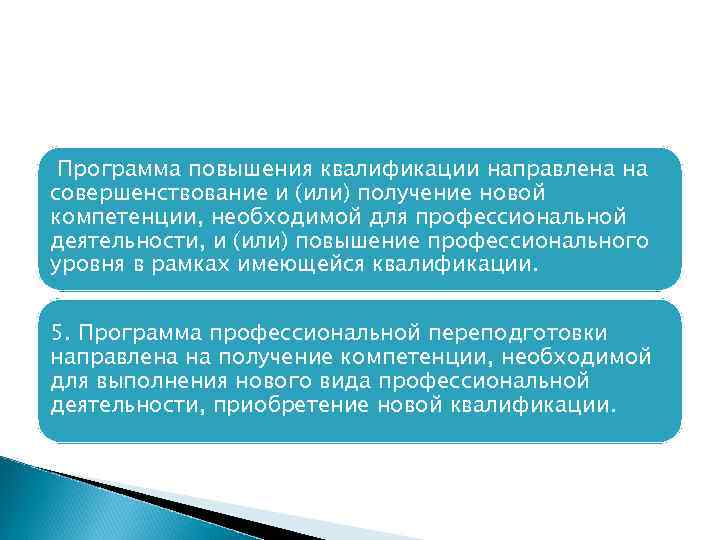 Программа повышения квалификации направлена на совершенствование и (или) получение новой компетенции, необходимой для профессиональной деятельности, и (или) повышение профессионального уровня в рамках имеющейся квалификации.

5. Программа профессиональной переподготовки направлена на получение компетенции, необходимой для выполнения нового вида профессиональной деятельности, приобретение новой квалификации.